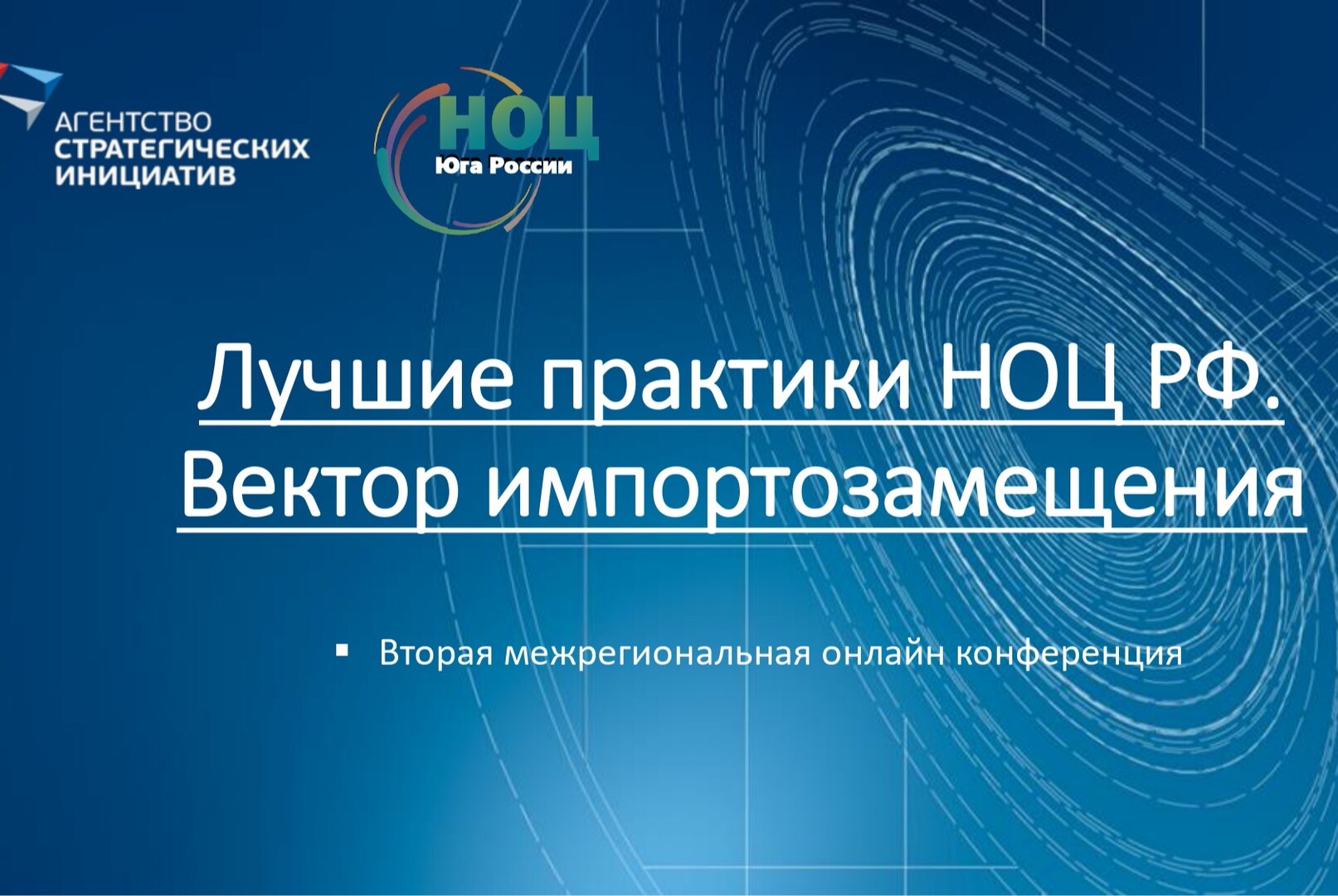 АГЕНТСТВО
СТРАТЕГИЧЕСКИХ
ИНИЦИАТИВ

НОЦ
Юга России

Лучшие практики НОЦ РФ.
Вектор импортозамещения

▪ Вторая межрегиональная онлайн конференция